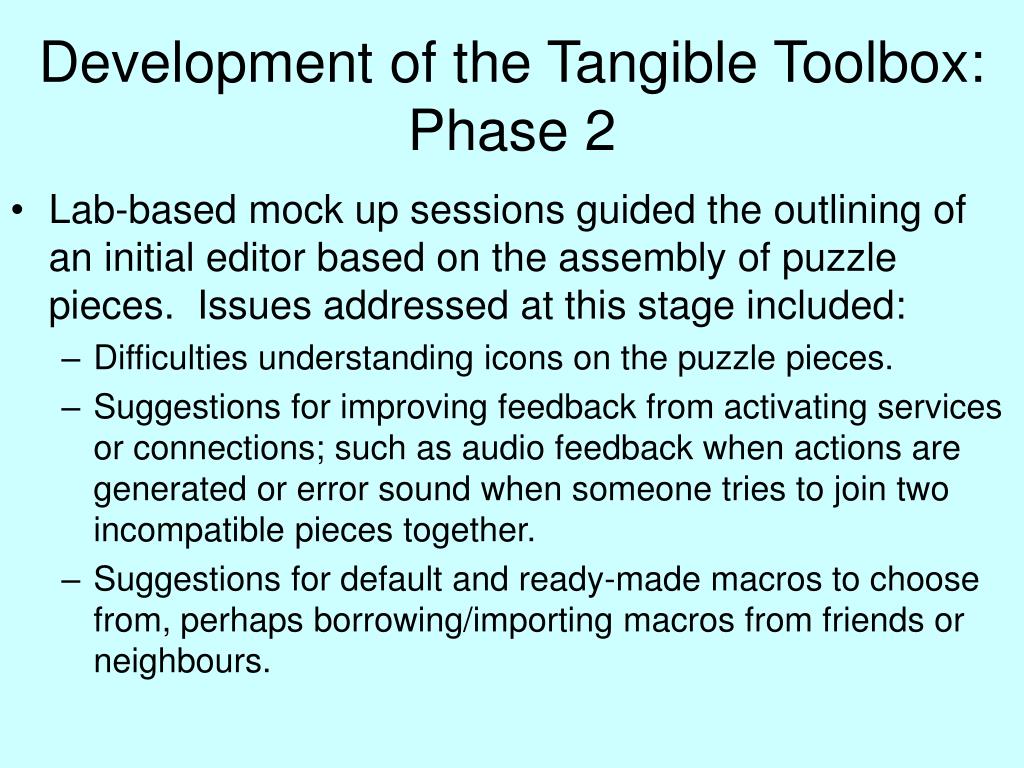 Development of the Tangible Toolbox: Phase 2

• Lab-based mock up sessions guided the outlining of an initial editor based on the assembly of puzzle pieces. Issues addressed at this stage included:
– Difficulties understanding icons on the puzzle pieces.
– Suggestions for improving feedback from activating services or connections; such as audio feedback when actions are generated or error sound when someone tries to join two incompatible pieces together.
– Suggestions for default and ready-made macros to choose from, perhaps borrowing/importing macros from friends or neighbours.